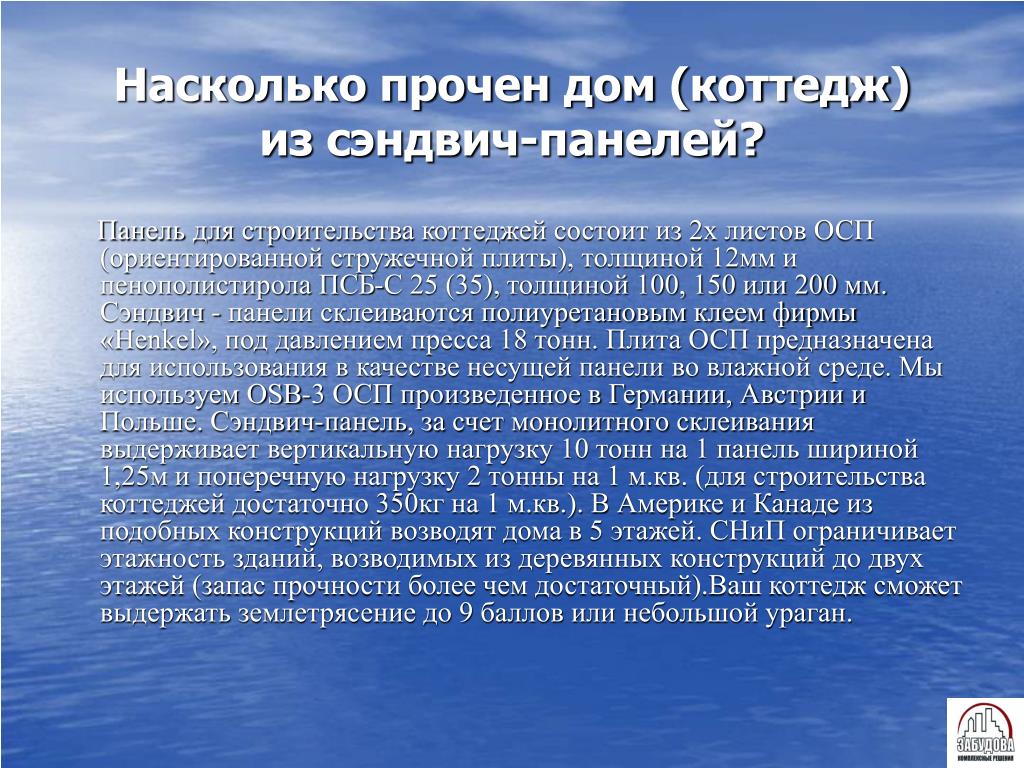 Насколько прочен дом (коттедж) из сэндвич-панелей?

Панель для строительства коттеджей состоит из 2х листов ОСП (ориентированной стружечной плиты), толщиной 12мм и пенополистирола ПСБ-С 25 (35), толщиной 100, 150 или 200 мм. Сэндвич - панели склеиваются полиуретановым клеем фирмы «Henkel», под давлением пресса 18 тонн. Плита ОСП предназначена для использования в качестве несущей панели во влажной среде. Мы используем OSB-3 ОСП произведенное в Германии, Австрии и Польше. Сэндвич-панель, за счет монолитного склеивания выдерживает вертикальную нагрузку 10 тонн на 1 панель шириной 1,25м и поперечную нагрузку 2 тонны на 1 м.кв. (для строительства коттеджей достаточно 350кг на 1 м.кв.). В Америке и Канаде из подобных конструкций возводят дома в 5 этажей. СНиП ограничивает этажность зданий, возводимых из деревянных конструкций до двух этажей (запас прочности более чем достаточный).Ваш коттедж сможет выдержать землетрясение до 9 баллов или небольшой ураган.

ЗАБУДОВА
КОМПЛЕКСНЫЕ РЕШЕНИЯ